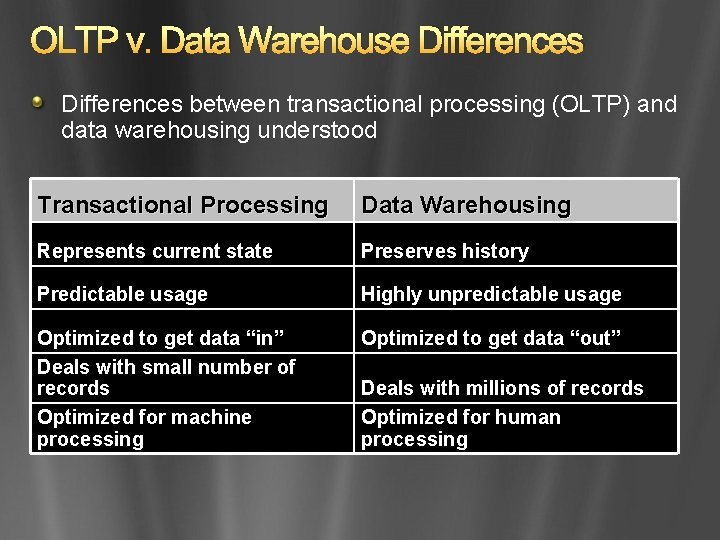 OLTP v. Data Warehouse Differences

Differences between transactional processing (OLTP) and data warehousing understood

| Transactional Processing | Data Warehousing |
|---|---|
| Represents current state | Preserves history |
| Predictable usage | Highly unpredictable usage |
| Optimized to get data “in” | Optimized to get data “out” |
| Deals with small number of records | Deals with millions of records |
| Optimized for machine processing | Optimized for human processing |